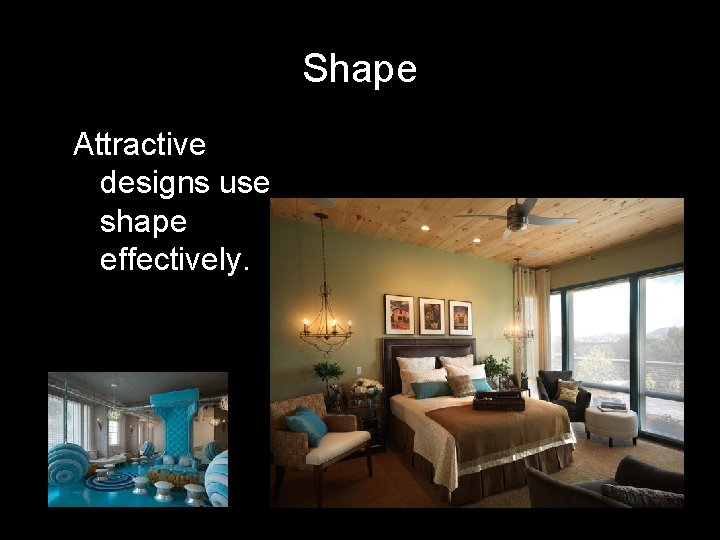 Shape

Attractive designs use shape effectively.